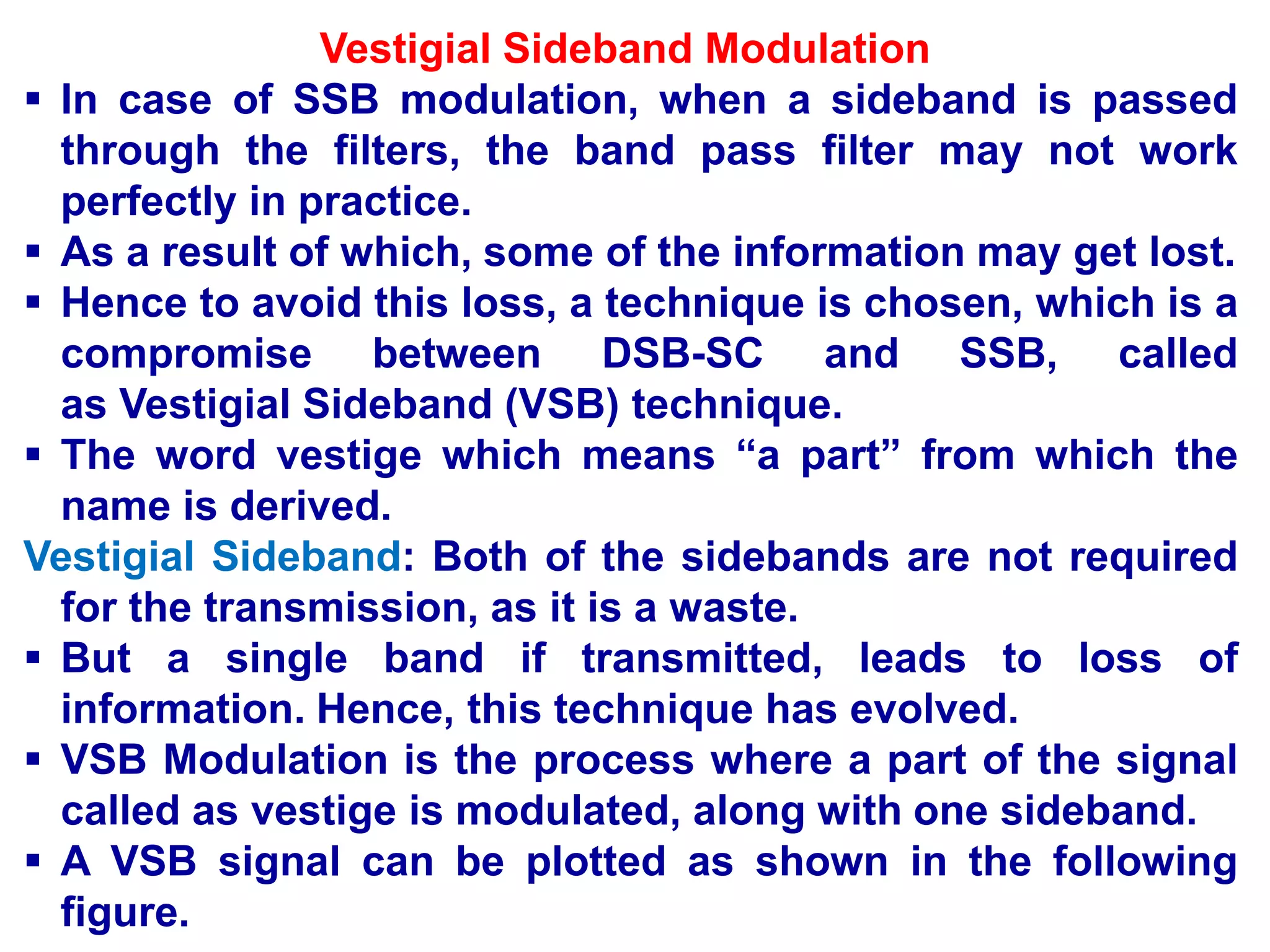 Vestigial Sideband Modulation

▪ In case of SSB modulation, when a sideband is passed through the filters, the band pass filter may not work perfectly in practice.

▪ As a result of which, some of the information may get lost.

▪ Hence to avoid this loss, a technique is chosen, which is a compromise between DSB-SC and SSB, called as Vestigial Sideband (VSB) technique.

▪ The word vestige which means “a part” from which the name is derived.

Vestigial Sideband: Both of the sidebands are not required for the transmission, as it is a waste.

▪ But a single band if transmitted, leads to loss of information. Hence, this technique has evolved.

▪ VSB Modulation is the process where a part of the signal called as vestige is modulated, along with one sideband.

▪ A VSB signal can be plotted as shown in the following figure.